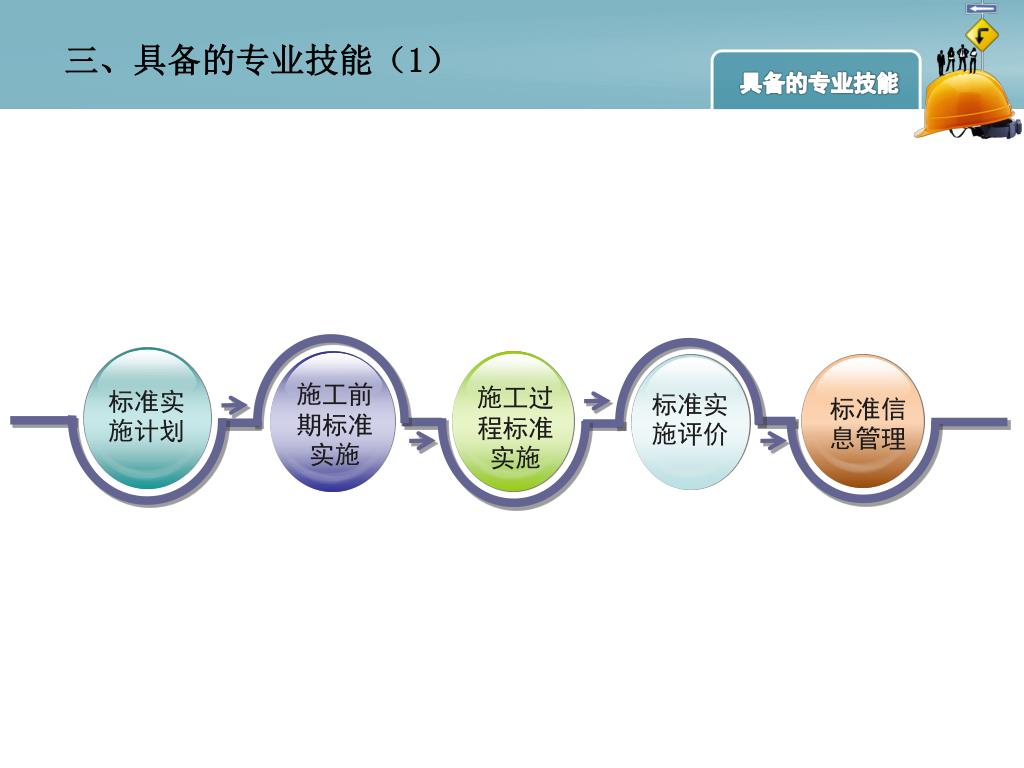 三、具备的专业技能（1）

具备的专业技能

标准实施计划

施工前期标准实施

施工过程标准实施

标准实施评价

标准信息管理